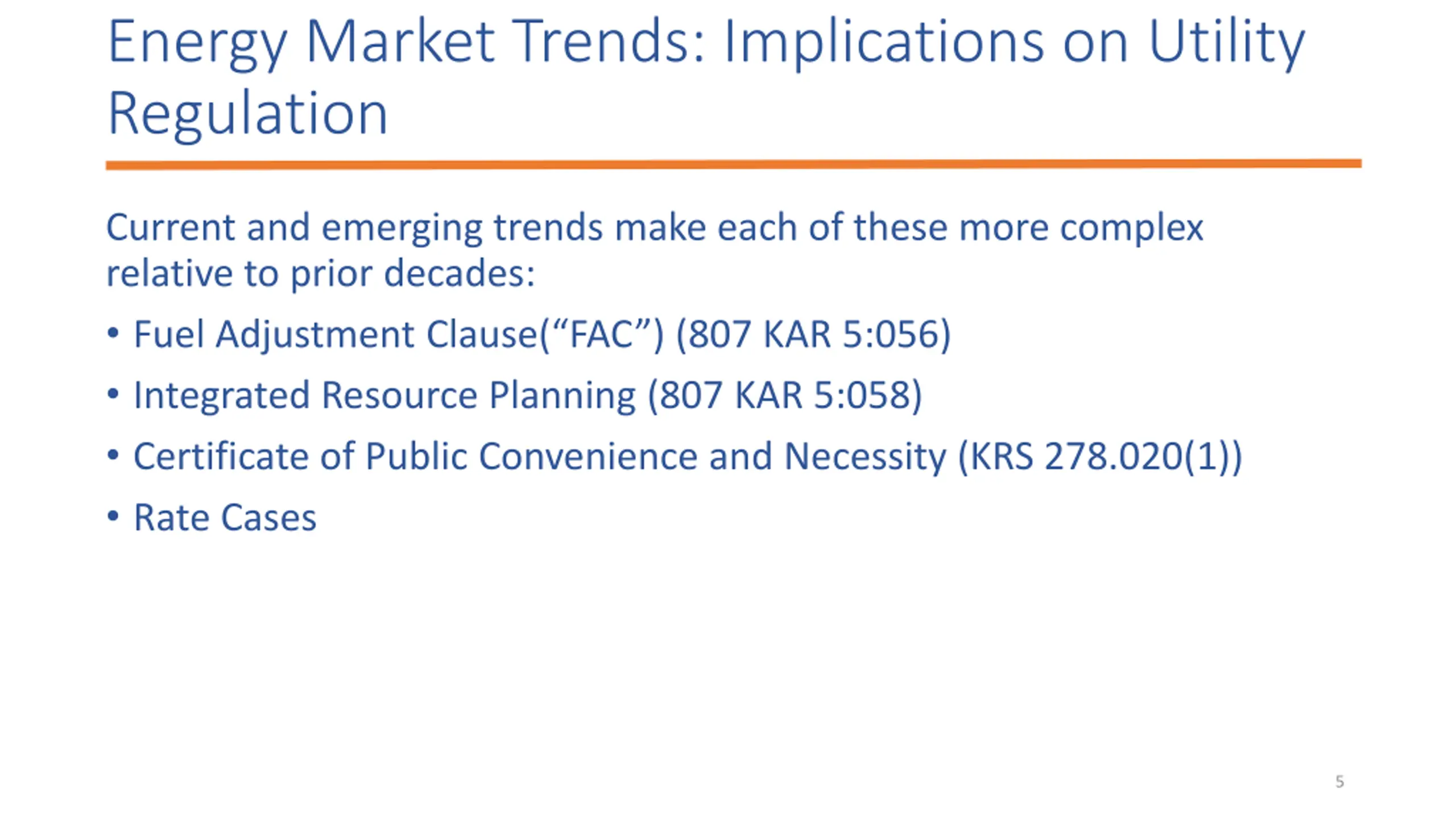 Energy Market Trends: Implications on Utility Regulation

Current and emerging trends make each of these more complex relative to prior decades:

• Fuel Adjustment Clause(“FAC”) (807 KAR 5:056)

• Integrated Resource Planning (807 KAR 5:058)

• Certificate of Public Convenience and Necessity (KRS 278.020(1))

• Rate Cases

5